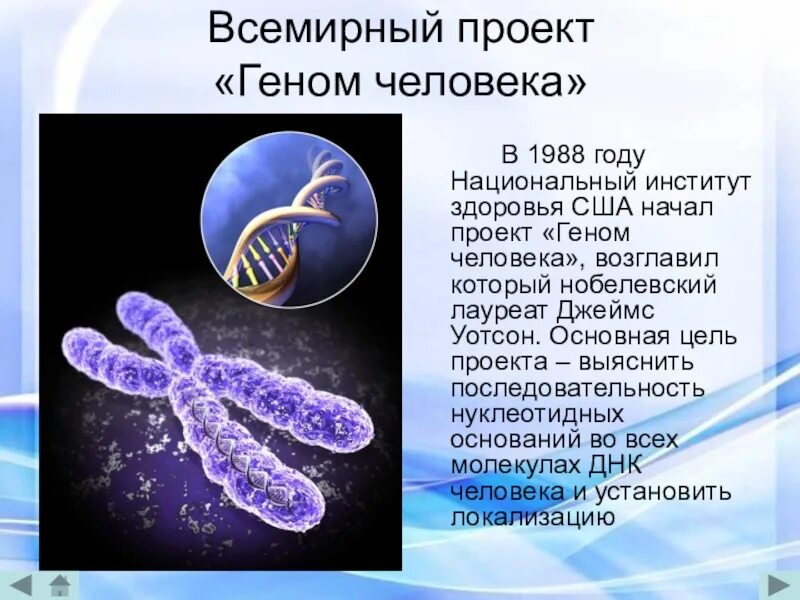 Всемирный проект «Геном человека»

В 1988 году Национальный институт здоровья США начал проект «Геном человека», возглавил который нобелевский лауреат Джеймс Уотсон. Основная цель проекта – выяснить последовательность нуклеотидных оснований во всех молекулах ДНК человека и установить локализацию